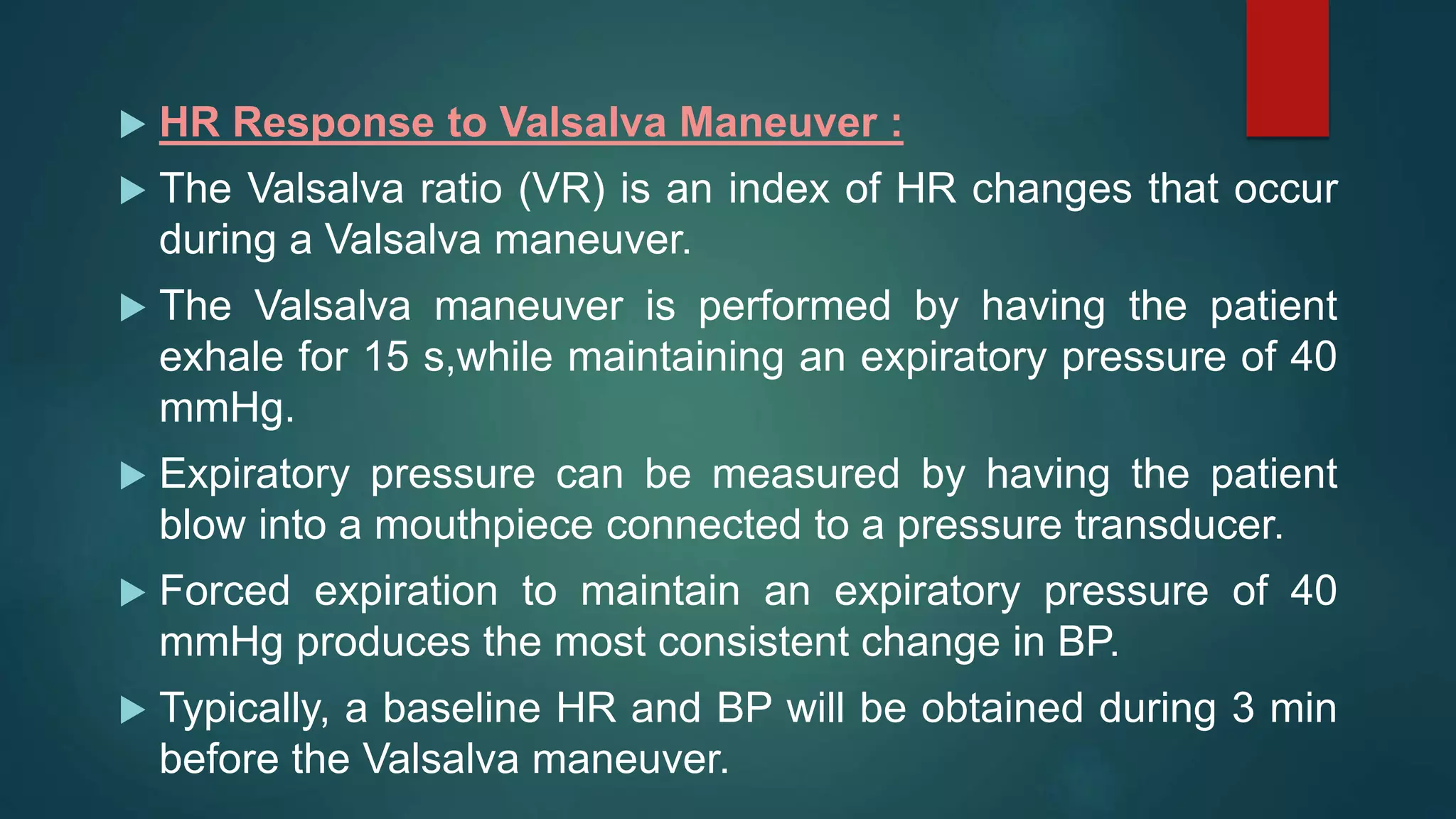 HR Response to Valsalva Maneuver :

The Valsalva ratio (VR) is an index of HR changes that occur during a Valsalva maneuver.

The Valsalva maneuver is performed by having the patient exhale for 15 s,while maintaining an expiratory pressure of 40 mmHg.

Expiratory pressure can be measured by having the patient blow into a mouthpiece connected to a pressure transducer.

Forced expiration to maintain an expiratory pressure of 40 mmHg produces the most consistent change in BP.

Typically, a baseline HR and BP will be obtained during 3 min before the Valsalva maneuver.